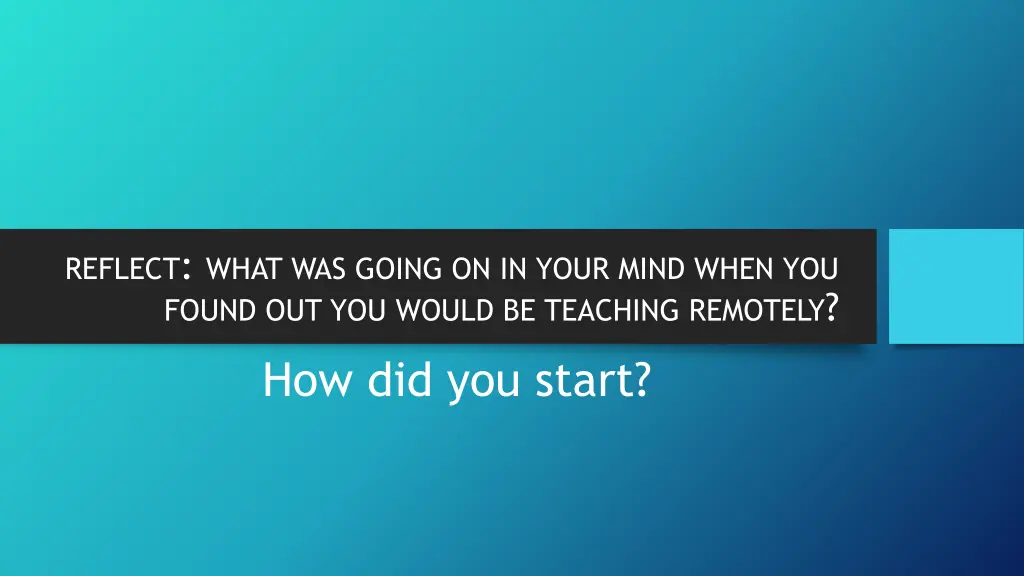 REFLECT: WHAT WAS GOING ON IN YOUR MIND WHEN YOU FOUND OUT YOU WOULD BE TEACHING REMOTELY?

How did you start?